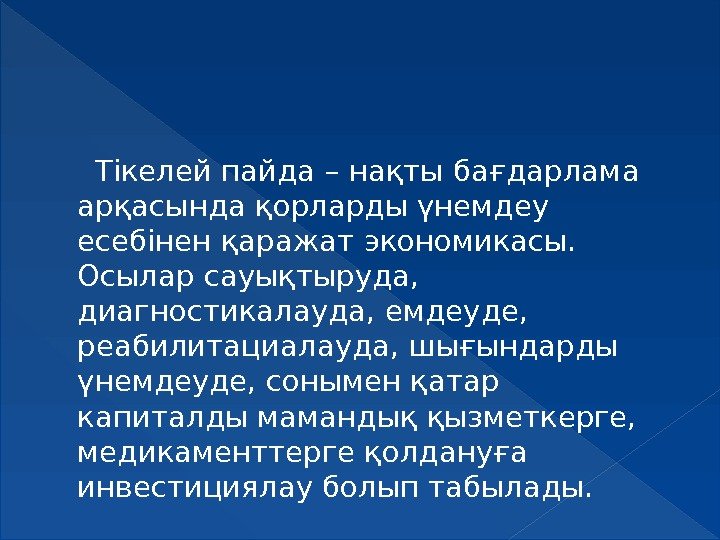 Тікелей пайда – нақты бағдарлама арқасында қорларды үнемдеу есебінен қаражат экономикасы. Осылар сауықтыруда, диагностикалауда, емдеуде, реабилитациалауда, шығындарды үнемдеуде, сонымен қатар капиталды мамандық қызметкерге, медикаменттерге қолдануға инвестициялау болып табылады.